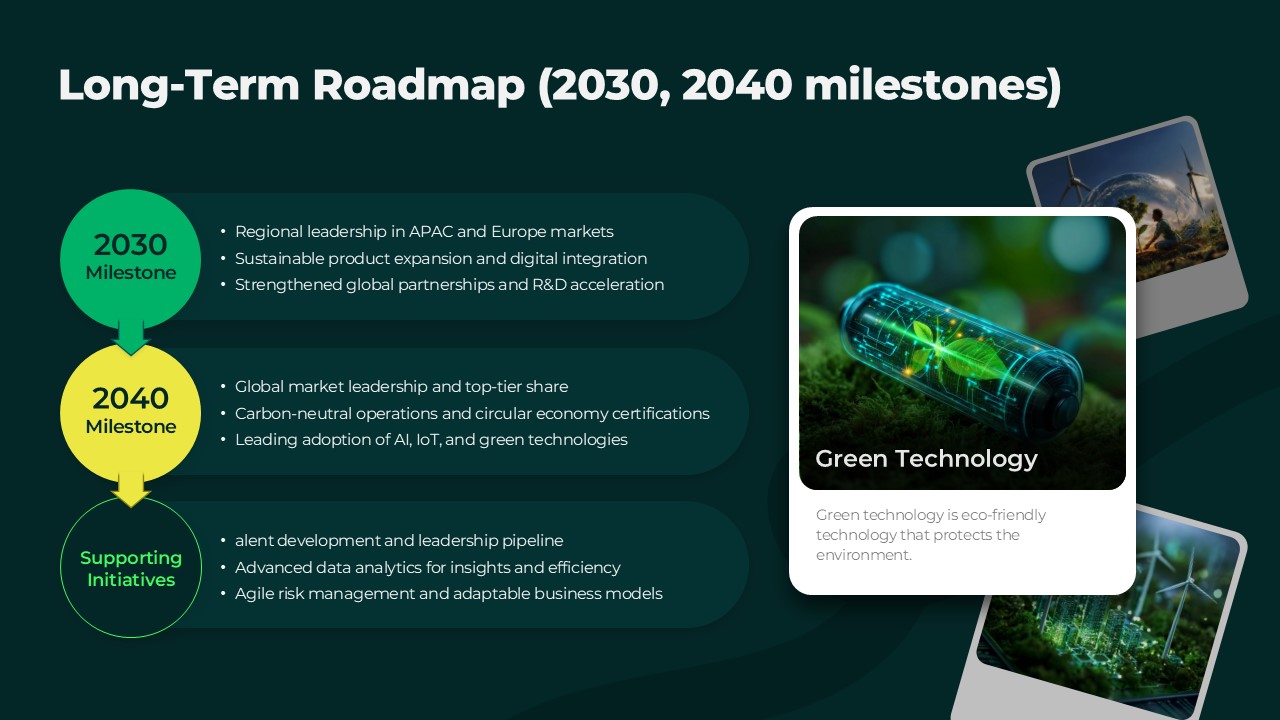 Long-Term Roadmap (2030, 2040 milestones)

2030
Milestone

• Regional leadership in APAC and Europe markets
• Sustainable product expansion and digital integration
• Strengthened global partnerships and R&D acceleration

2040
Milestone

• Global market leadership and top-tier share
• Carbon-neutral operations and circular economy certifications
• Leading adoption of AI, IoT, and green technologies

Supporting
Initiatives

• alent development and leadership pipeline
• Advanced data analytics for insights and efficiency
• Agile risk management and adaptable business models

Green Technology

Green technology is eco-friendly technology that protects the environment.